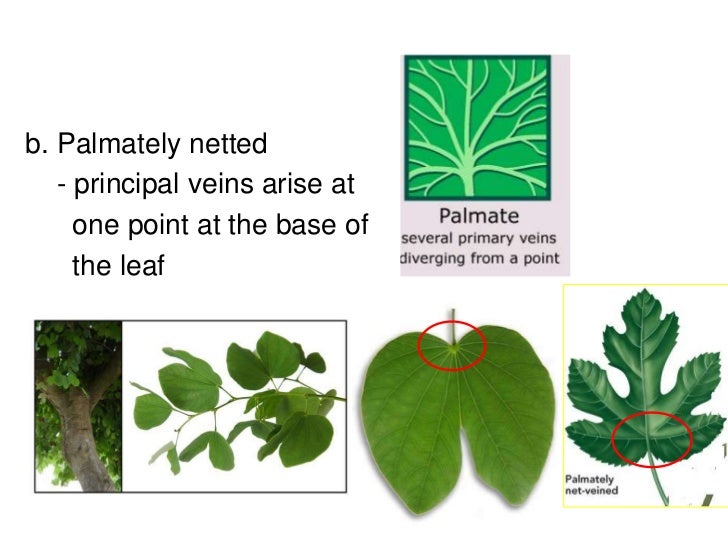 b. Palmately netted
- principal veins arise at one point at the base of the leaf

Palmate
several primary veins diverging from a point

Palmately net-veined